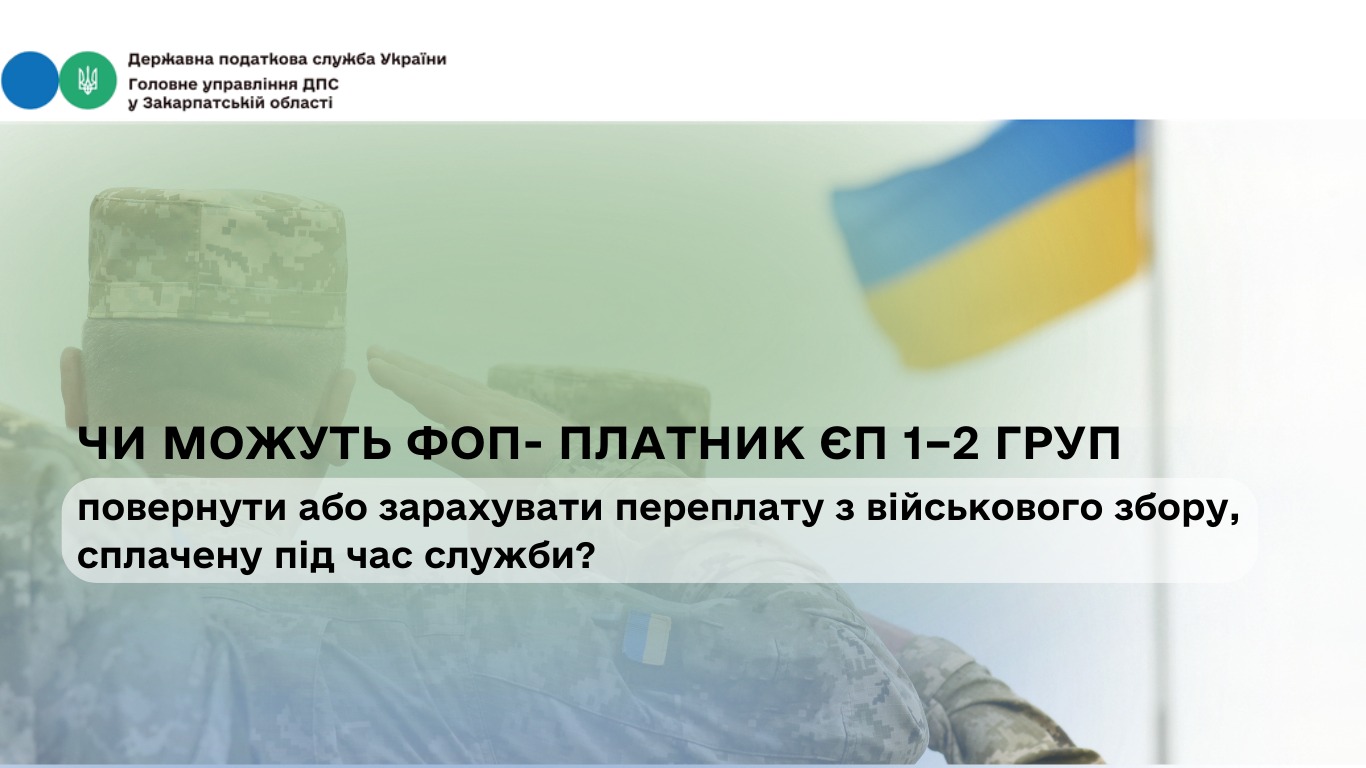 Державна податкова служба України
Головне управління ДПС
у Закарпатській області

ЧИ МОЖУТЬ ФОП- ПЛАТНИК ЄП 1–2 ГРУП
повернути або зарахувати переплату з військового збору, сплачену під час служби?